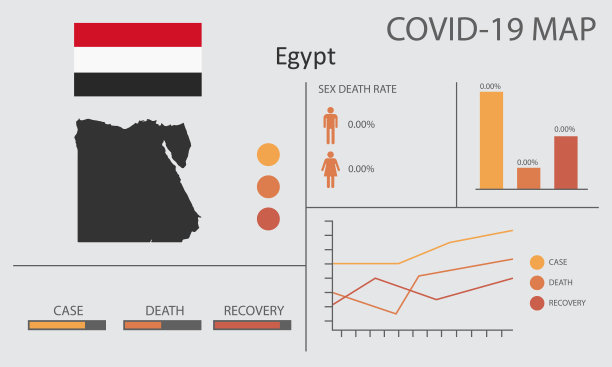 COVID-19 MAP

Egypt

SEX DEATH RATE

0.00%

0.00%

0.00%

0.00%

0.00%

CASE

DEATH

RECOVERY

CASE

DEATH

RECOVERY